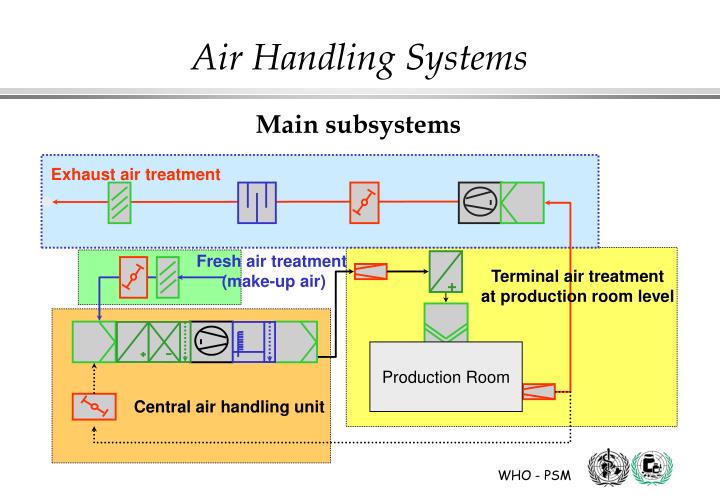 Air Handling Systems

Main subsystems

Exhaust air treatment

Fresh air treatment (make-up air)

Terminal air treatment at production room level

Production Room

Central air handling unit

WHO - PSM